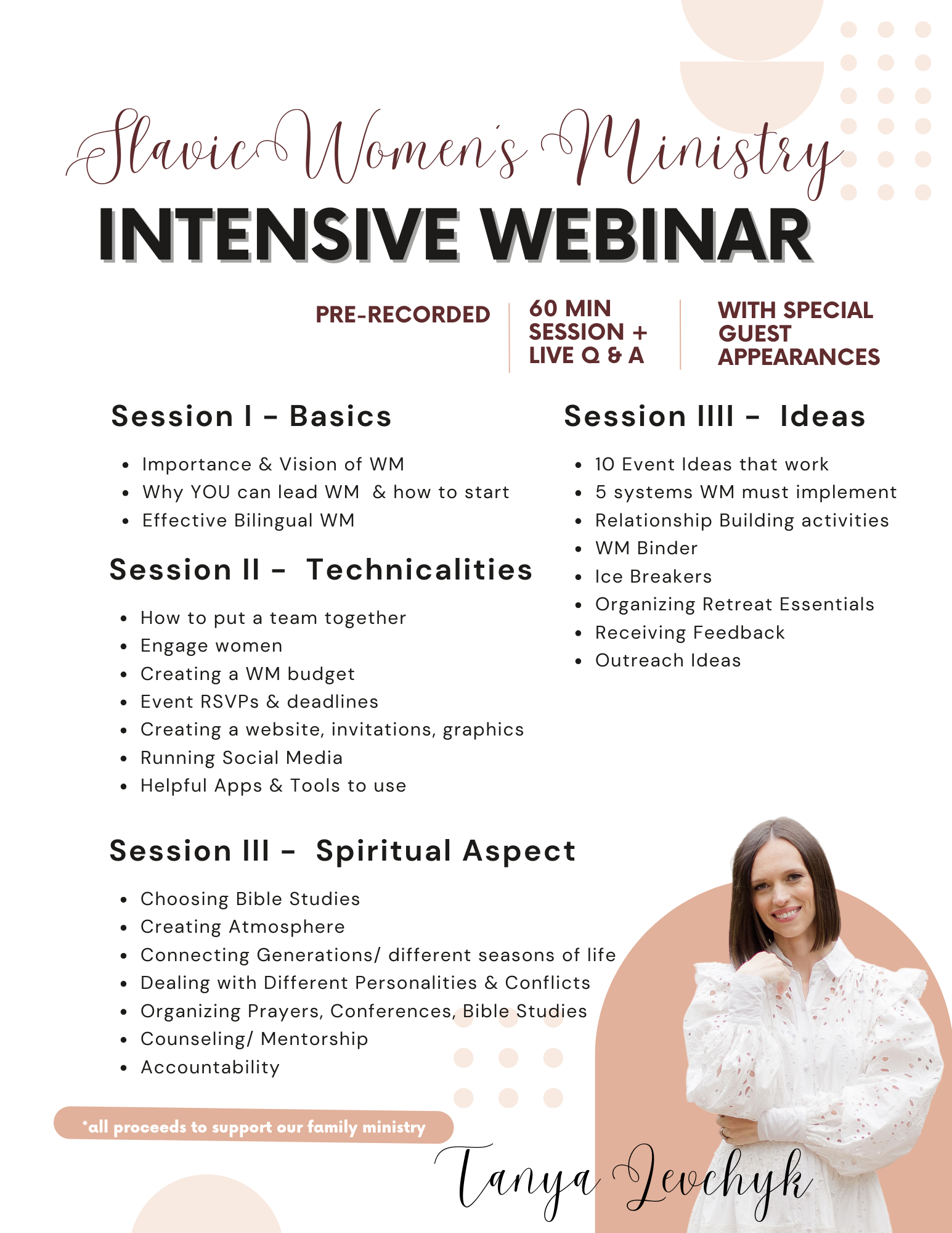 Slavic Women's Ministry
INTENSIVE WEBINAR

PRE-RECORDED

60 MIN SESSION + LIVE Q & A

WITH SPECIAL GUEST APPEARANCES

Session I - Basics

- Importance & Vision of WM
- Why YOU can lead WM & how to start
- Effective Bilingual WM

Session II - Technicalities

- How to put a team together
- Engage women
- Creating a WM budget
- Event RSVPs & deadlines
- Creating a website, invitations, graphics
- Running Social Media
- Helpful Apps & Tools to use

Session III - Spiritual Aspect

- Choosing Bible Studies
- Creating Atmosphere
- Connecting Generations/ different seasons of life
- Dealing with Different Personalities & Conflicts
- Organizing Prayers, Conferences, Bible Studies
- Counseling/ Mentorship
- Accountability

Session IIII - Ideas

- 10 Event Ideas that work
- 5 systems WM must implement
- Relationship Building activities
- WM Binder
- Ice Breakers
- Organizing Retreat Essentials
- Receiving Feedback
- Outreach Ideas

*all proceeds to support our family ministry

Tanya Levchyk